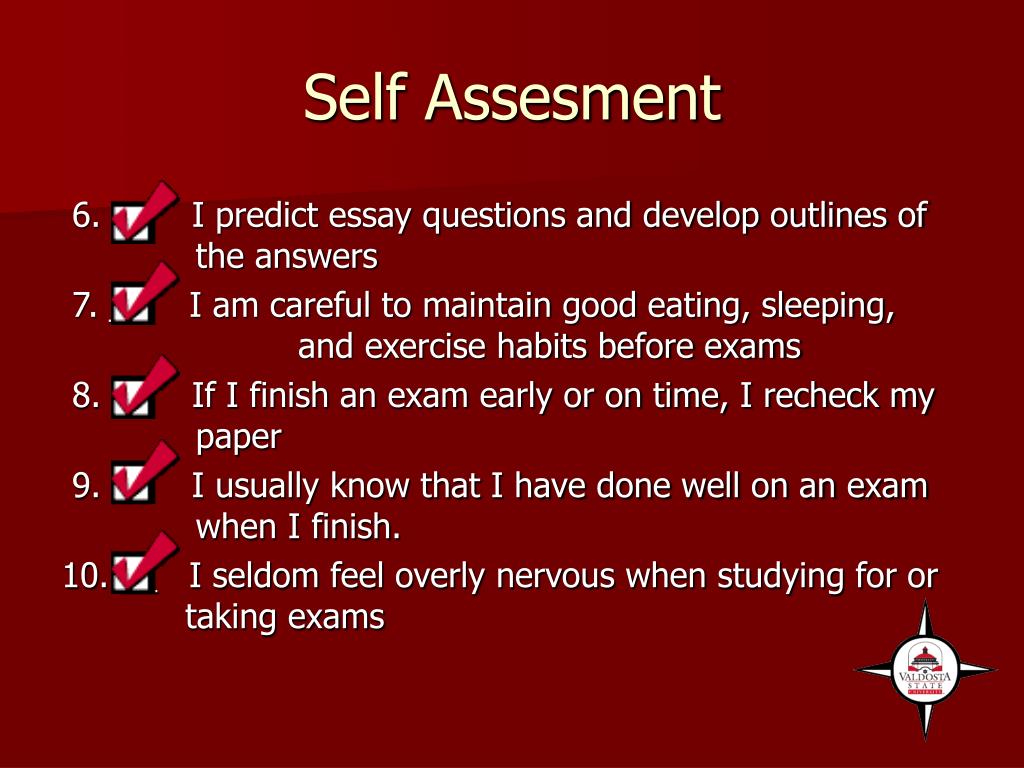 Self Assesment

6. I predict essay questions and develop outlines of the answers

7. I am careful to maintain good eating, sleeping, and exercise habits before exams

8. If I finish an exam early or on time, I recheck my paper

9. I usually know that I have done well on an exam when I finish.

10. I seldom feel overly nervous when studying for or taking exams

VALDOSTA STATE UNIVERSITY